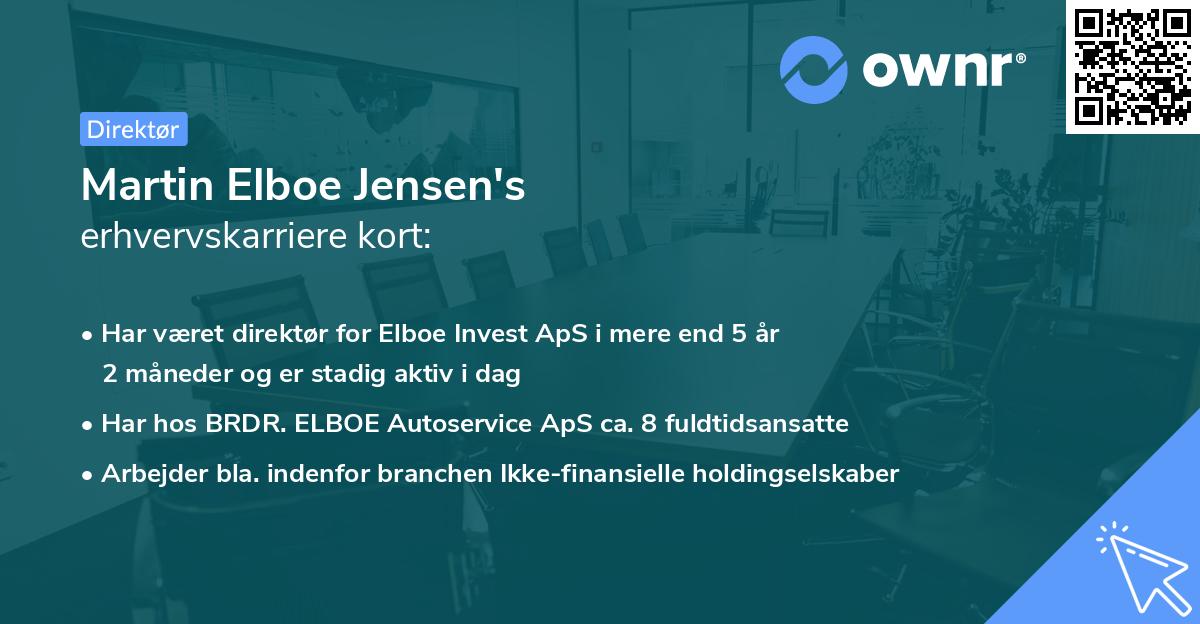 ownr®

Direktør

Martin Elboe Jensen's
erhvervskarriere kort:

• Har været direktør for Elboe Invest ApS i mere end 5 år 2 måneder og er stadig aktiv i dag
• Har hos BRDR. ELBOE Autoservice ApS ca. 8 fuldtidsansatte
• Arbejder bla. indenfor branchen Ikke-finansielle holdingselskaber